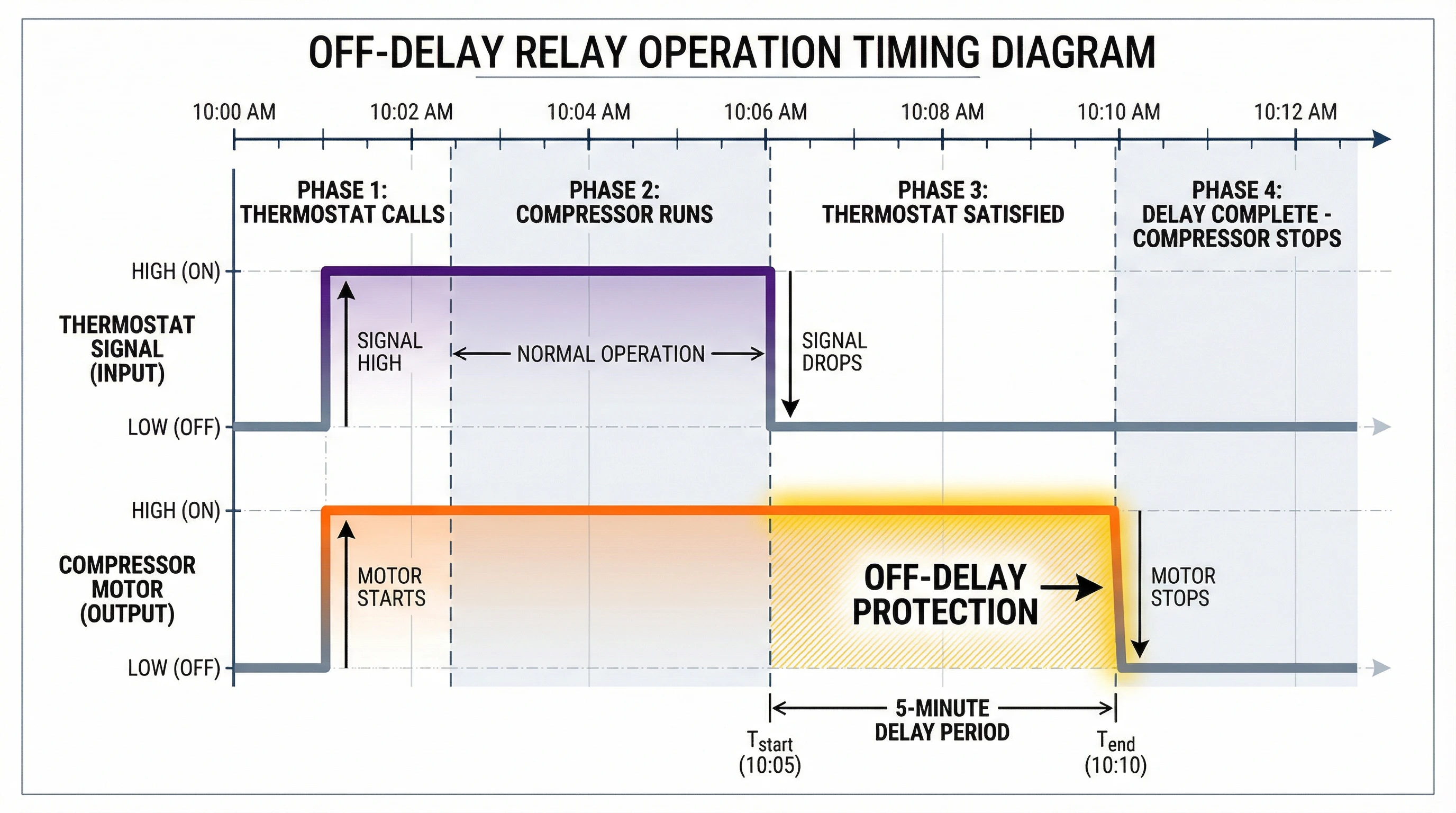 OFF-DELAY RELAY OPERATION TIMING DIAGRAM

10:00 AM 10:02 AM 10:04 AM 10:06 AM 10:08 AM 10:10 AM 10:12 AM

PHASE 1: THERMOSTAT CALLS

PHASE 2: COMPRESSOR RUNS

PHASE 3: THERMOSTAT SATISFIED

PHASE 4: DELAY COMPLETE - COMPRESSOR STOPS

HIGH (ON)

THERMOSTAT SIGNAL (INPUT)

LOW (OFF)

SIGNAL HIGH

NORMAL OPERATION

SIGNAL DROPS

HIGH (ON)

COMPRESSOR MOTOR (OUTPUT)

LOW (OFF)

MOTOR STARTS

OFF-DELAY PROTECTION

MOTOR STOPS

5-MINUTE DELAY PERIOD

$T_{start}$ (10:05)

$T_{end}$ (10:10)